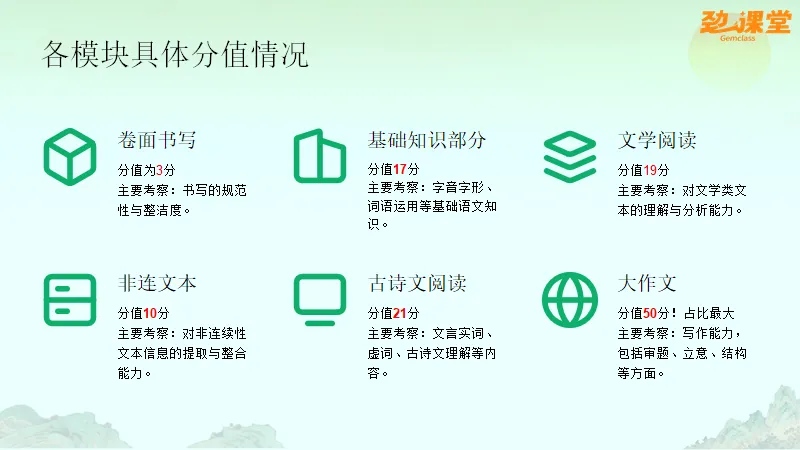 劲课堂
Gemclass

各模块具体分值情况

卷面书写
分值为3分
主要考察：书写的规范性与整洁度。

基础知识部分
分值17分
主要考察：字音字形、词语运用等基础语文知识。

文学阅读
分值19分
主要考察：对文学类文本的理解与分析能力。

非连文本
分值10分
主要考察：对非连续性文本信息的提取与整合能力。

古诗文阅读
分值21分
主要考察：文言实词、虚词、古诗文理解等内容。

大作文
分值50分！占比最大
主要考察：写作能力，包括审题、立意、结构等方面。